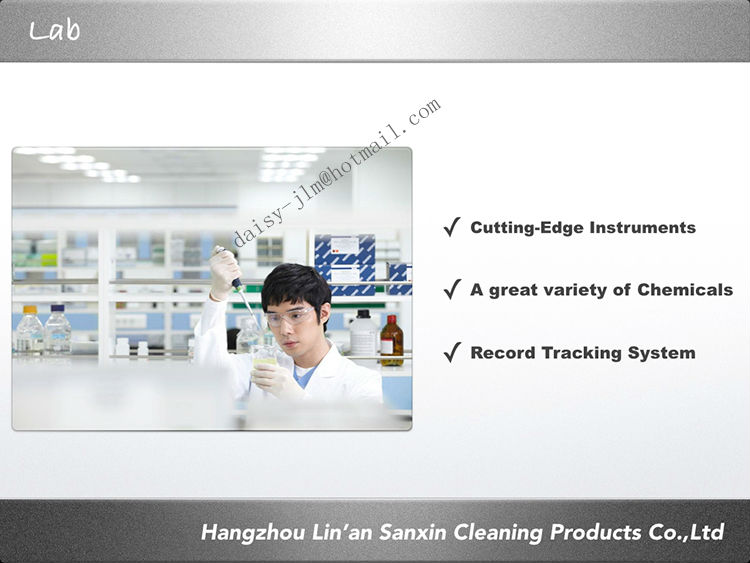 Lab

daisy-jlm@hotmail.com

✓ Cutting-Edge Instruments

✓ A great variety of Chemicals

✓ Record Tracking System

Hangzhou Lin'an Sanxin Cleaning Products Co.,Ltd